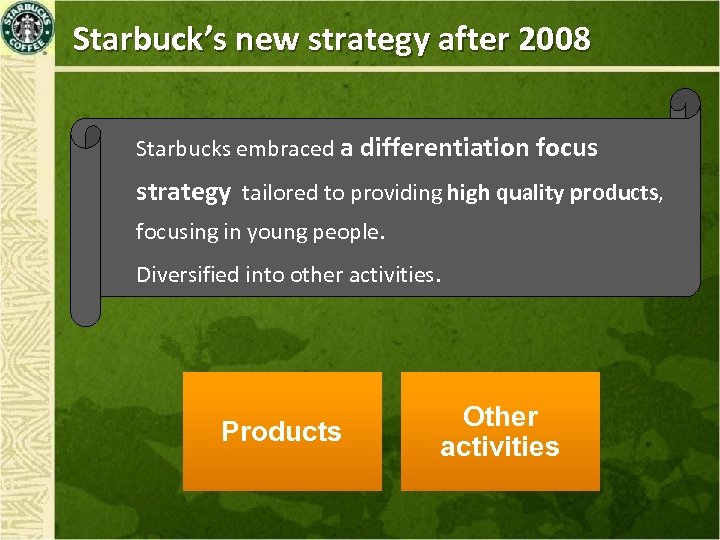 STARBUCKS COFFEE

Starbuck's new strategy after 2008

Starbucks embraced a differentiation focus strategy tailored to providing high quality products, focusing in young people.

Diversified into other activities.

Products

Other activities